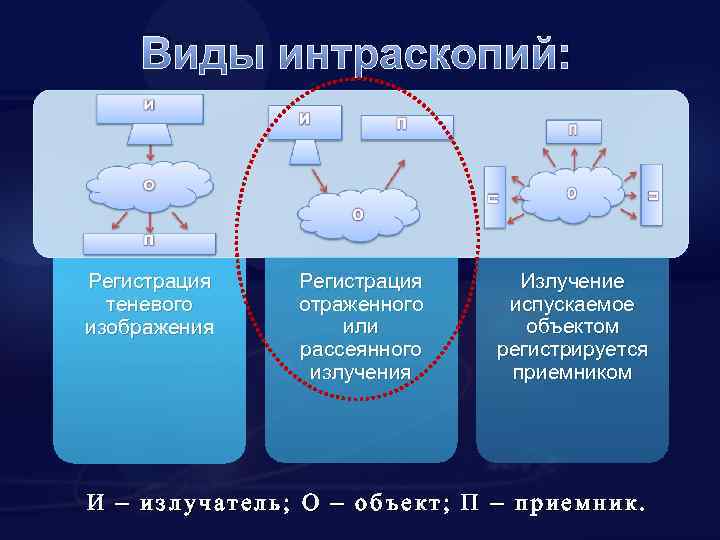 Виды интраскопий:

И

О

П

И

П

О

П

П

О

П

Регистрация теневого изображения

Регистрация отраженного или рассеянного излучения

Излучение испускаемое объектом регистрируется приемником

И – излучатель; О – объект; П – приемник.